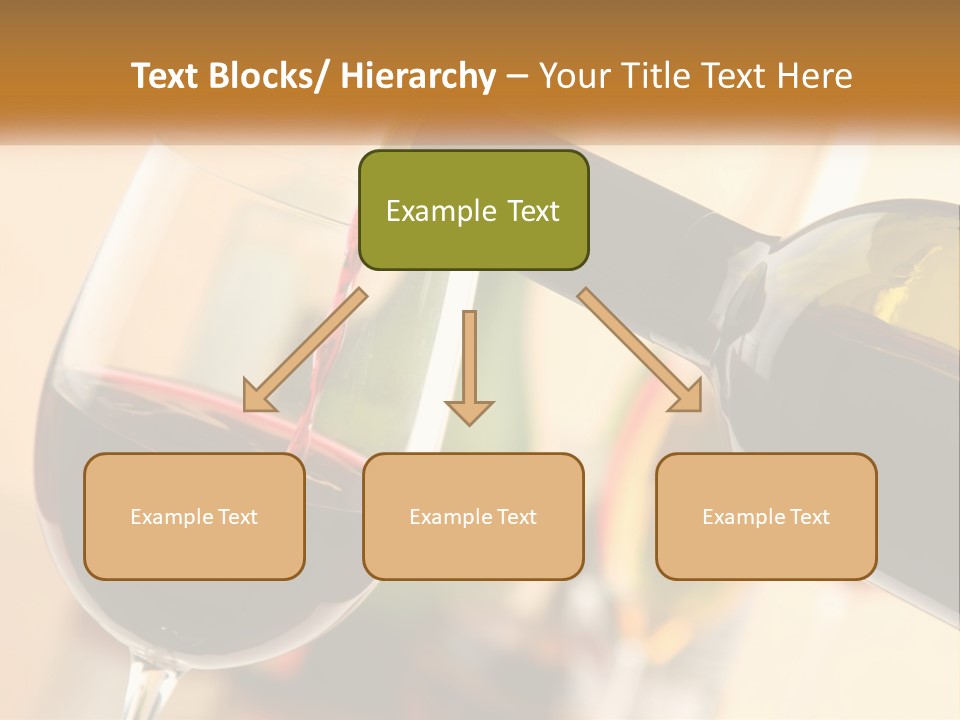 Text Blocks/ Hierarchy – Your Title Text Here

Example Text

Example Text

Example Text

Example Text